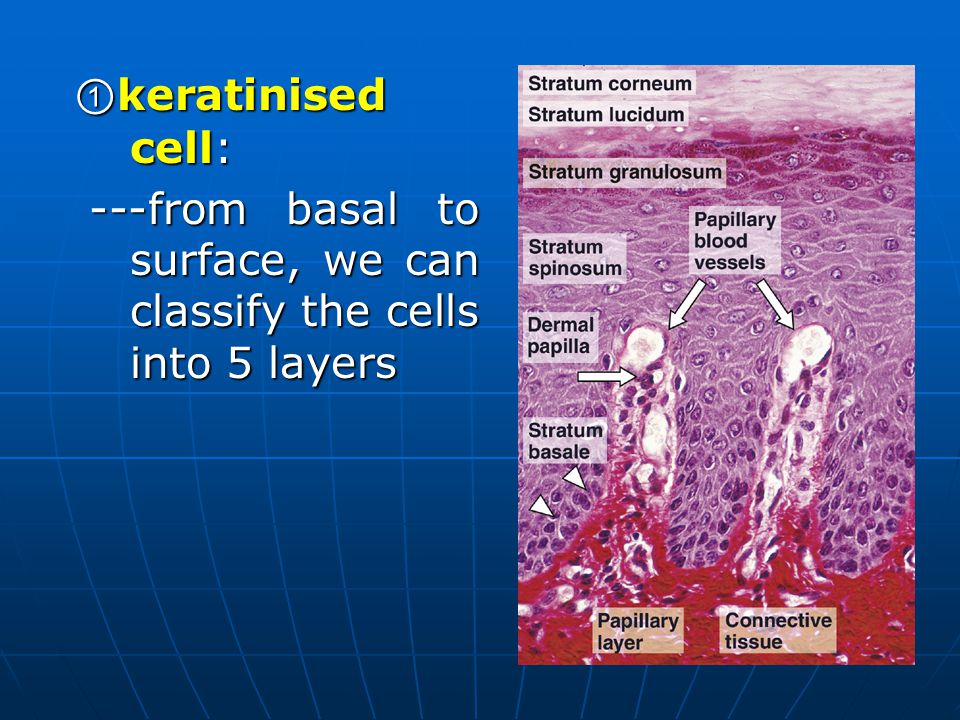 ①keratinised cell:

---from basal to surface, we can classify the cells into 5 layers

Stratum corneum
Stratum lucidum
Stratum granulosum
Stratum spinosum
Papillary blood vessels
Dermal papilla
Stratum basale
Papillary layer
Connective tissue